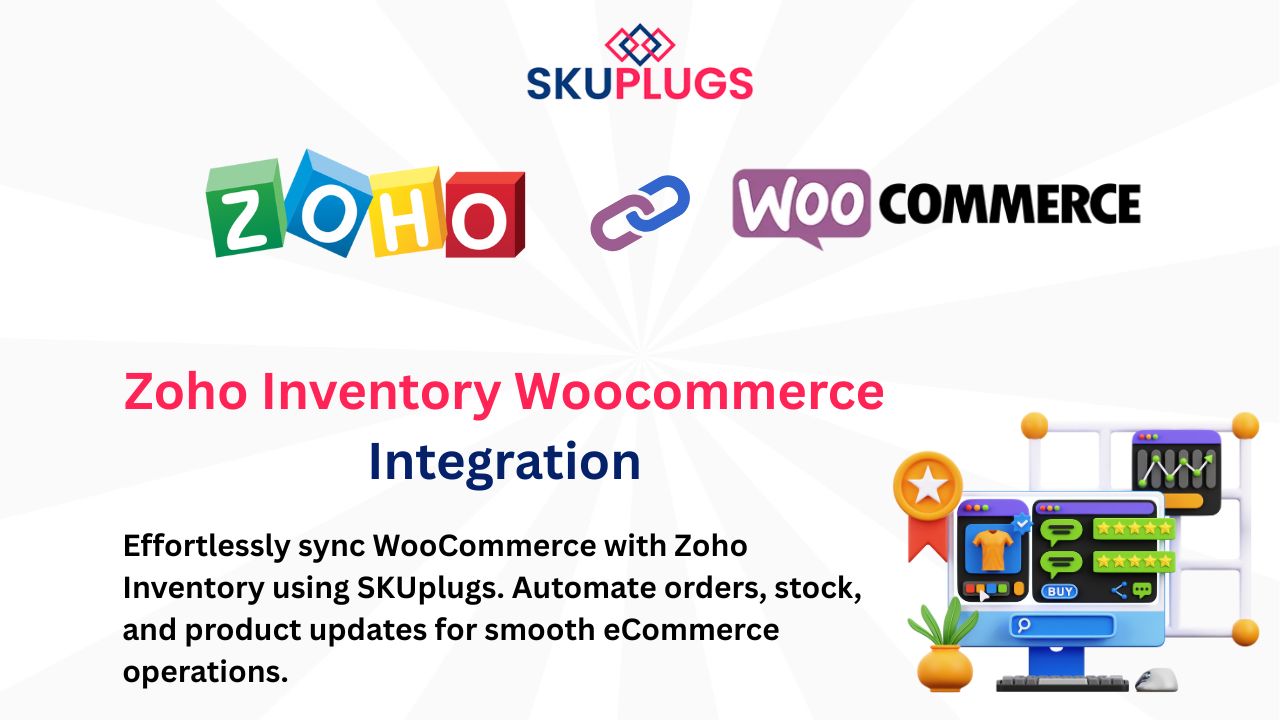 SKUPLUGS

ZOHO

WOO COMMERCE

Zoho Inventory Woocommerce Integration

Effortlessly sync WooCommerce with Zoho Inventory using SKUplugs. Automate orders, stock, and product updates for smooth eCommerce operations.

BUY